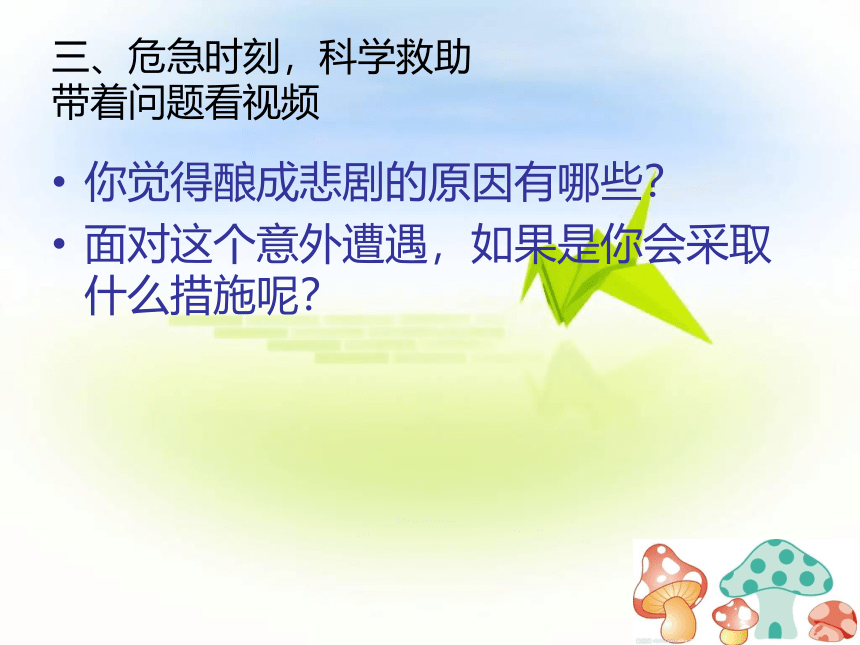 三、危急时刻，科学救助
带着问题看视频

• 你觉得酿成悲剧的原因有哪些?
• 面对这个意外遭遇，如果是你会采取什么措施呢?